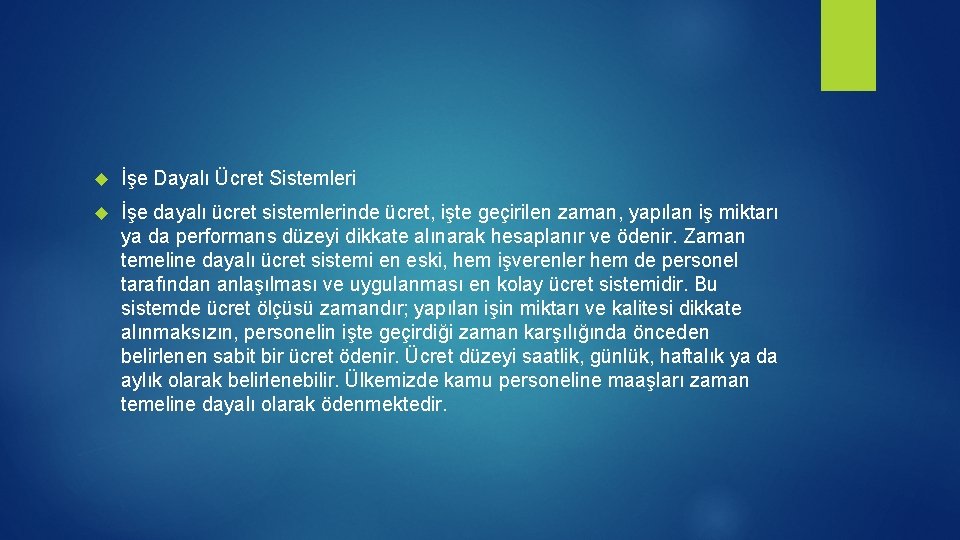 İşe Dayalı Ücret Sistemleri

İşe dayalı ücret sistemlerinde ücret, işte geçirilen zaman, yapılan iş miktarı ya da performans düzeyi dikkate alınarak hesaplanır ve ödenir. Zaman temeline dayalı ücret sistemi en eski, hem işverenler hem de personel tarafından anlaşılması ve uygulanması en kolay ücret sistemidir. Bu sistemde ücret ölçüsü zamandır; yapılan işin miktarı ve kalitesi dikkate alınmaksızın, personelin işte geçirdiği zaman karşılığında önceden belirlenen sabit bir ücret ödenir. Ücret düzeyi saatlik, günlük, haftalık ya da aylık olarak belirlenebilir. Ülkemizde kamu personeline maaşları zaman temeline dayalı olarak ödenmektedir.